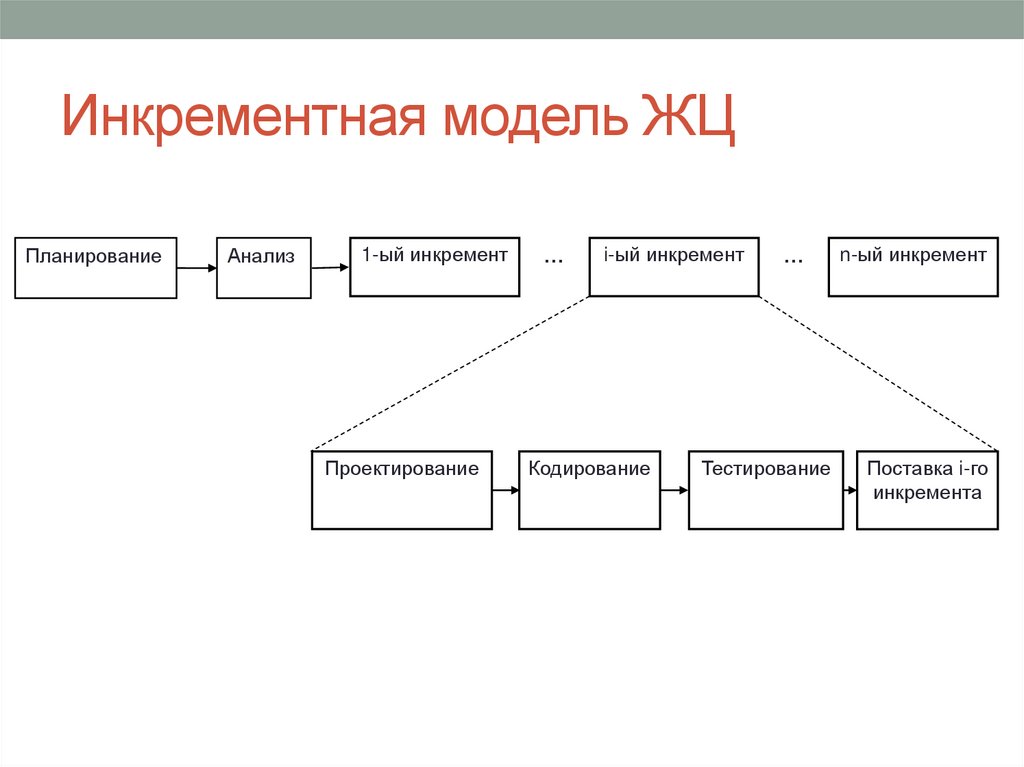 Инкрементная модель ЖЦ

Планирование

Анализ

1-ый инкремент

...

i-ый инкремент

...

n-ый инкремент

Проектирование

Кодирование

Тестирование

Поставка i-го инкремента